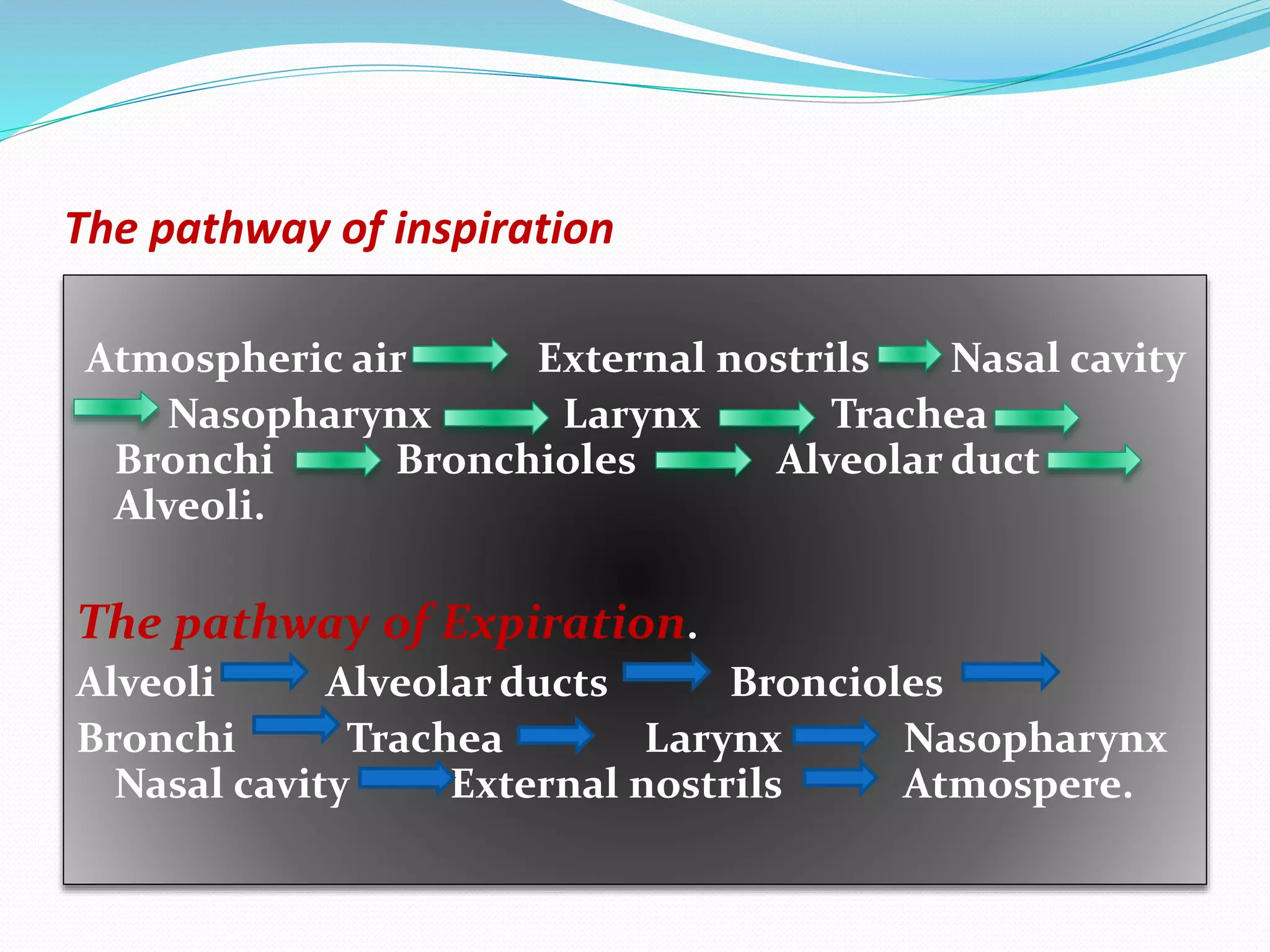 The pathway of inspiration

Atmospheric air → External nostrils → Nasal cavity → Nasopharynx → Larynx → Trachea → Bronchi → Bronchioles → Alveolar duct → Alveoli.

The pathway of Expiration.

Alveoli → Alveolar ducts → Broncioles → Bronchi → Trachea → Larynx → Nasopharynx Nasal cavity → External nostrils → Atmospere.